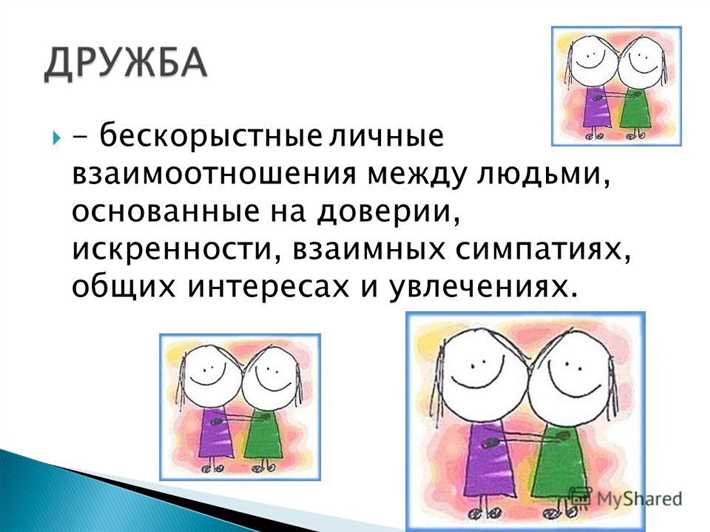 ДРУЖБА

– бескорыстные личные взаимоотношения между людьми, основанные на доверии, искренности, взаимных симпатиях, общих интересах и увлечениях.

MyShared